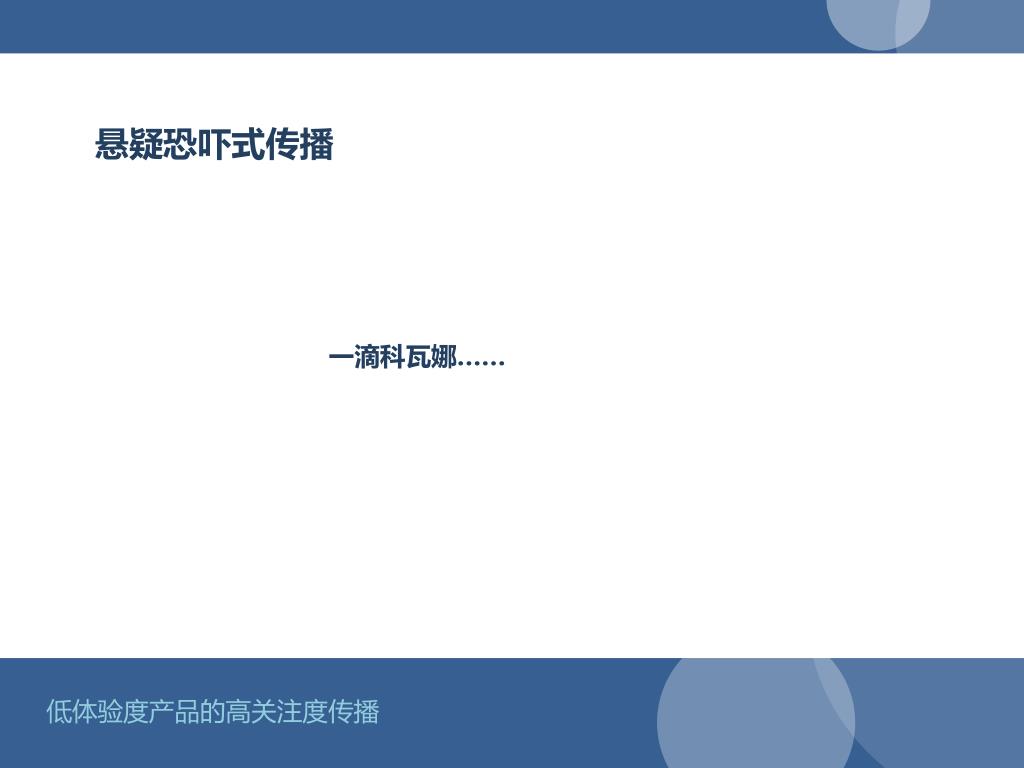 悬疑恐吓式传播

一滴科瓦娜……

低体验度产品的高关注度传播